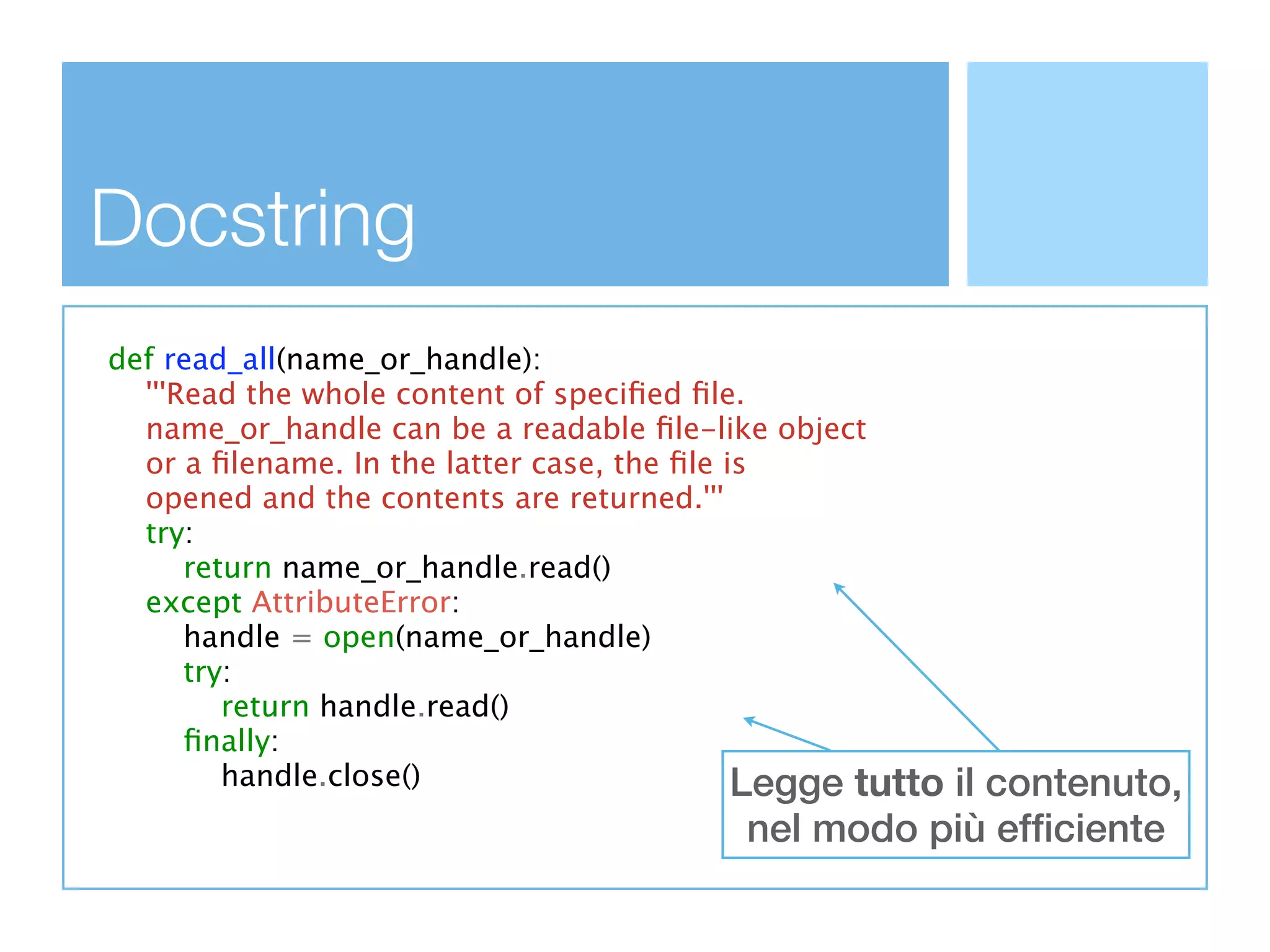 Docstring

def read_all(name_or_handle):
    '''Read the whole content of specified file.
    name_or_handle can be a readable file-like object
    or a filename. In the latter case, the file is
    opened and the contents are returned.'''
    try:
        return name_or_handle.read()
    except AttributeError:
        handle = open(name_or_handle)
        try:
            return handle.read()
        finally:
            handle.close()

Legge tutto il contenuto, nel modo più efficiente